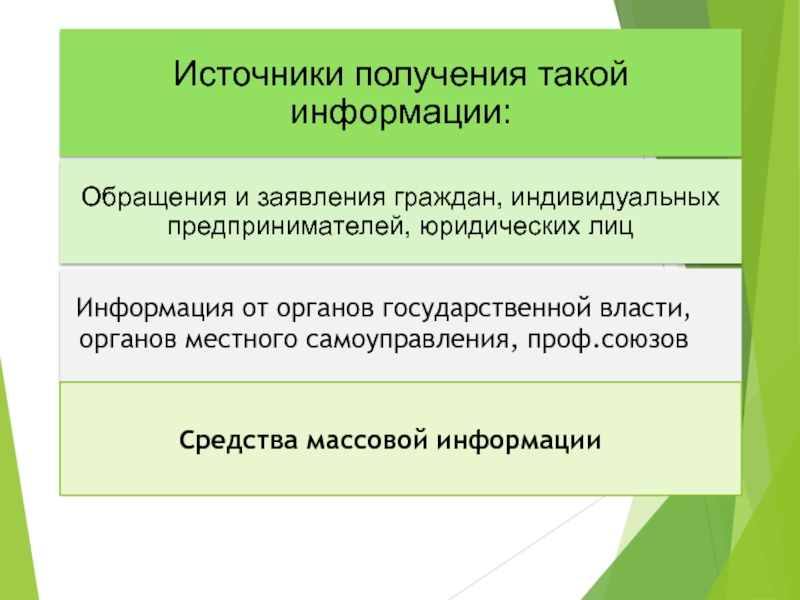 Источники получения такой информации:

Обращения и заявления граждан, индивидуальных предпринимателей, юридических лиц

Информация от органов государственной власти, органов местного самоуправления, проф.союзов

Средства массовой информации